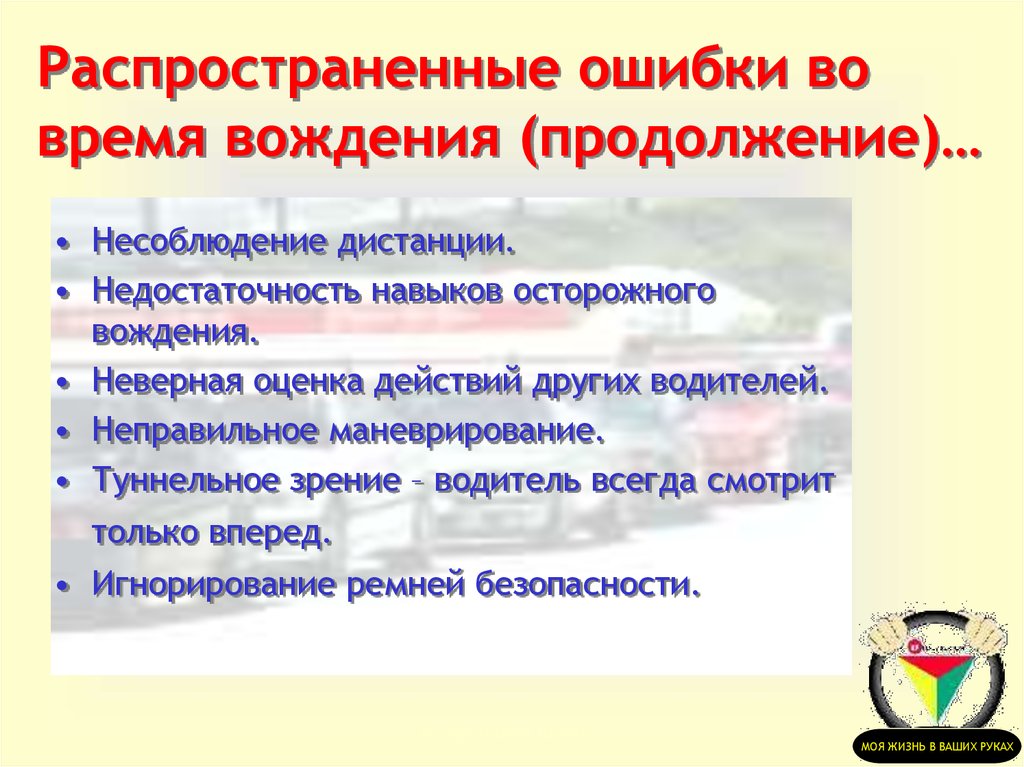 Распространенные ошибки во время вождения (продолжение)…

• Несоблюдение дистанции.
• Недостаточность навыков осторожного вождения.
• Неверная оценка действий других водителей.
• Неправильное маневрирование.
• Туннельное зрение – водитель всегда смотрит только вперед.
• Игнорирование ремней безопасности.

МОЯ ЖИЗНЬ В ВАШИХ РУКАХ